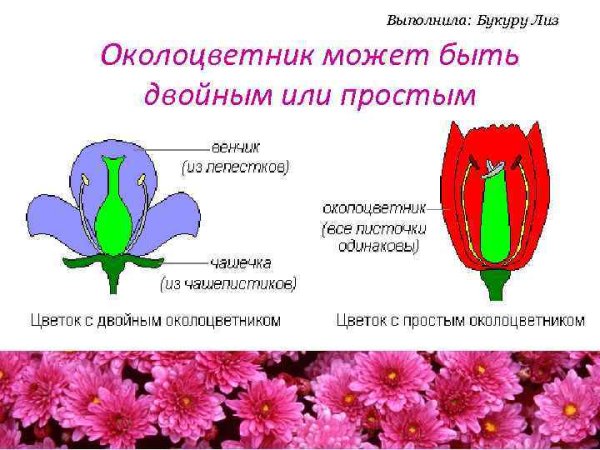 Выполнила: Букуру Лиз

Околоцветник может быть двойным или простым

венчик (из лепестков)

чашечка (из чашелистиков)

Цветок с двойным околоцветником

околоцветник (все листочки одинаковы)

Цветок с простым околоцветником